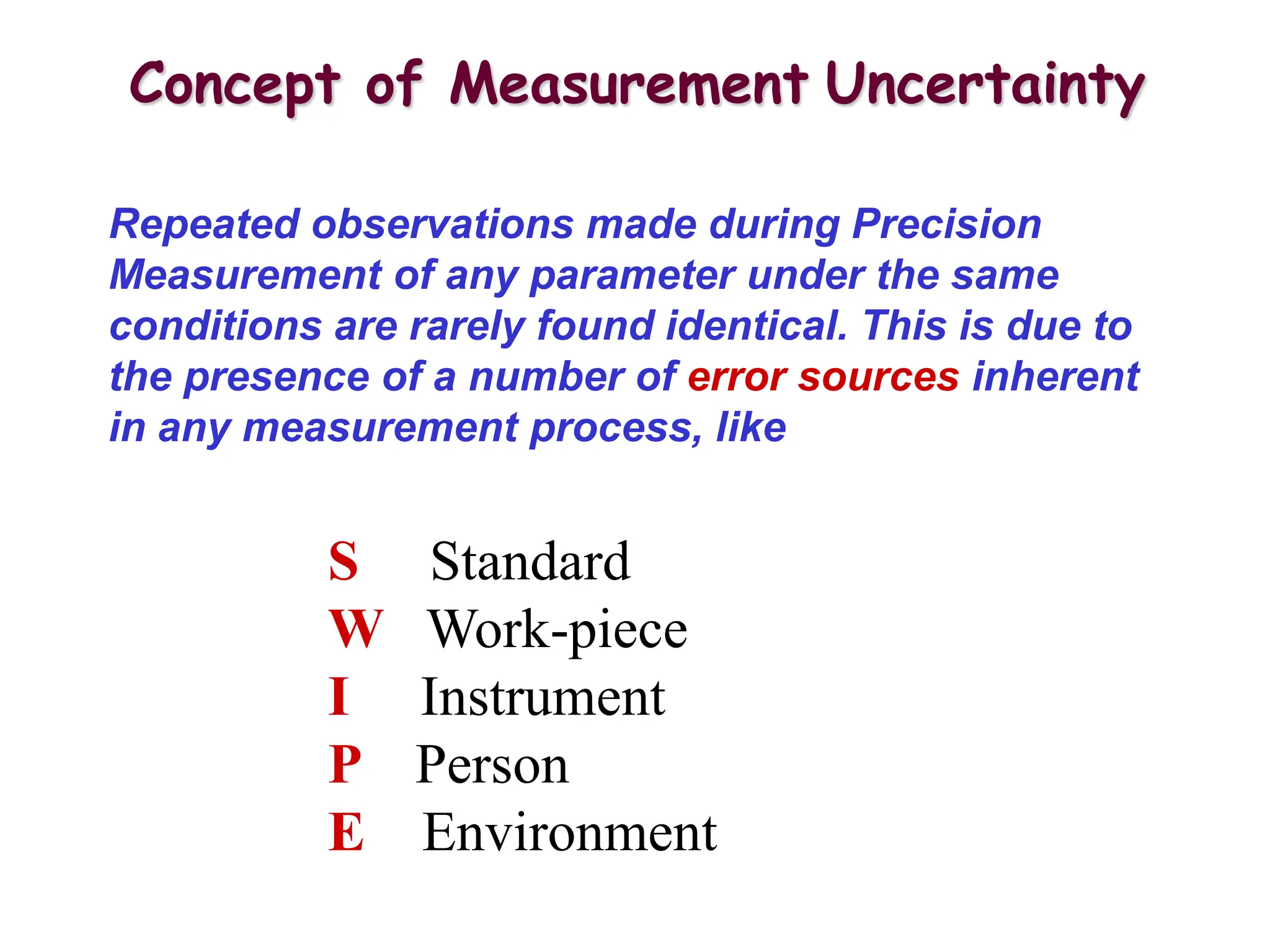 Concept of Measurement Uncertainty

Repeated observations made during Precision Measurement of any parameter under the same conditions are rarely found identical. This is due to the presence of a number of error sources inherent in any measurement process, like

S Standard
W Work-piece
I Instrument
P Person
E Environment